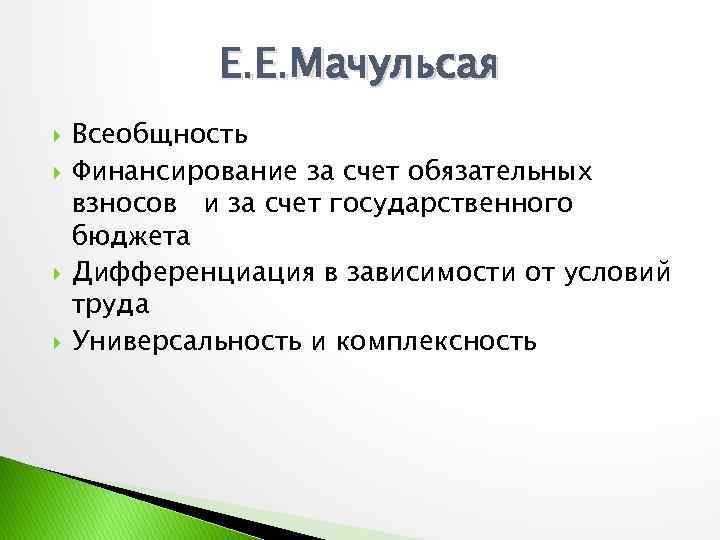 Е.Е.Мачульсая

Всеобщность

Финансирование за счет обязательных взносов и за счет государственного бюджета

Дифференциация в зависимости от условий труда

Универсальность и комплексность